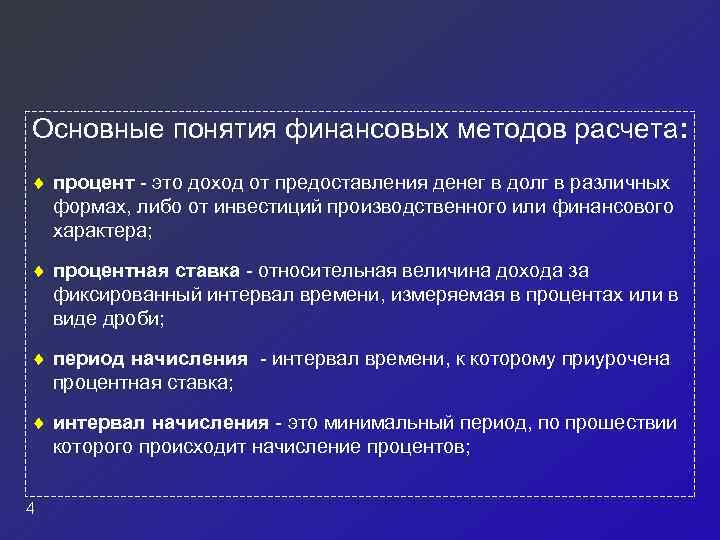 Основные понятия финансовых методов расчета:

♦ процент - это доход от предоставления денег в долг в различных формах, либо от инвестиций производственного или финансового характера;

♦ процентная ставка - относительная величина дохода за фиксированный интервал времени, измеряемая в процентах или в виде дроби;

♦ период начисления - интервал времени, к которому приурочена процентная ставка;

♦ интервал начисления - это минимальный период, по прошествии которого происходит начисление процентов;

4